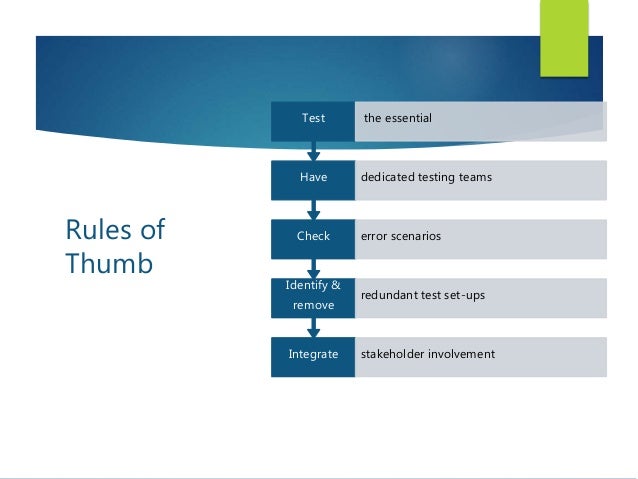 Rules of Thumb

Test the essential

Have dedicated testing teams

Check error scenarios

Identify & remove redundant test set-ups

Integrate stakeholder involvement